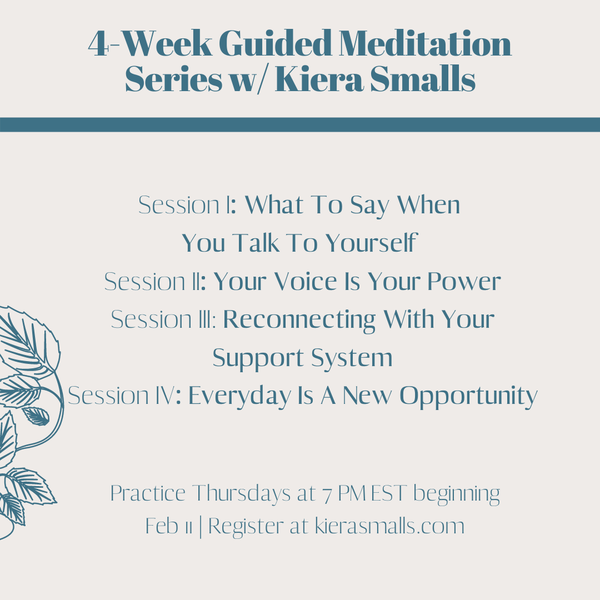 4-Week Guided Meditation Series w/ Kiera Smalls

Session I: What To Say When You Talk To Yourself
Session II: Your Voice Is Your Power
Session III: Reconnecting With Your Support System
Session IV: Everyday Is A New Opportunity

Practice Thursdays at 7 PM EST beginning Feb 11 | Register at kierasmalls.com